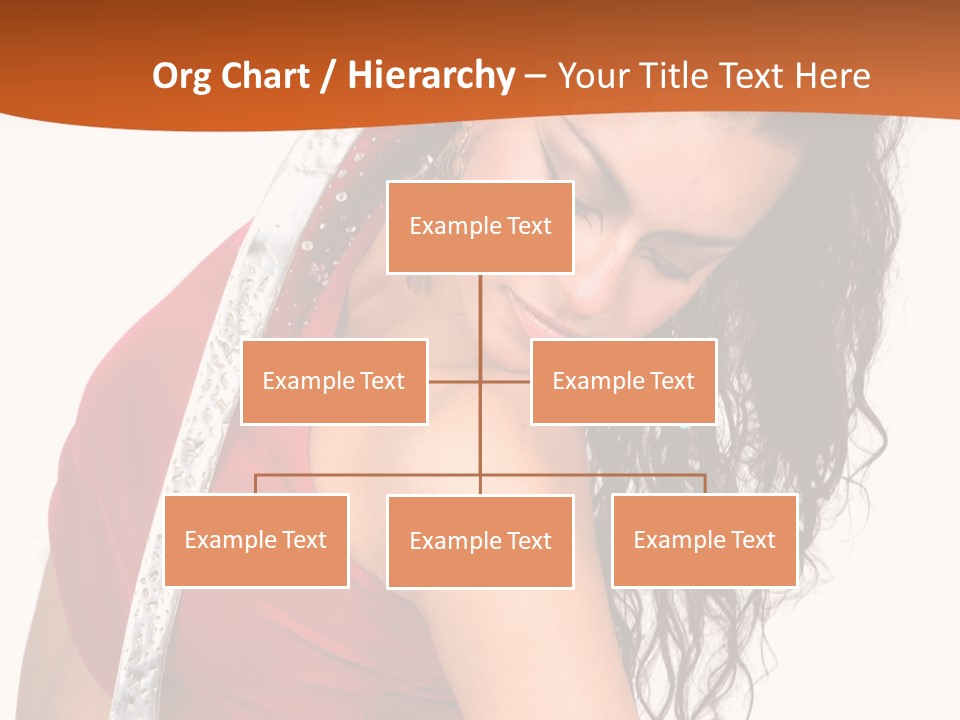 Org Chart / Hierarchy – Your Title Text Here

Example Text

Example Text

Example Text

Example Text

Example Text

Example Text